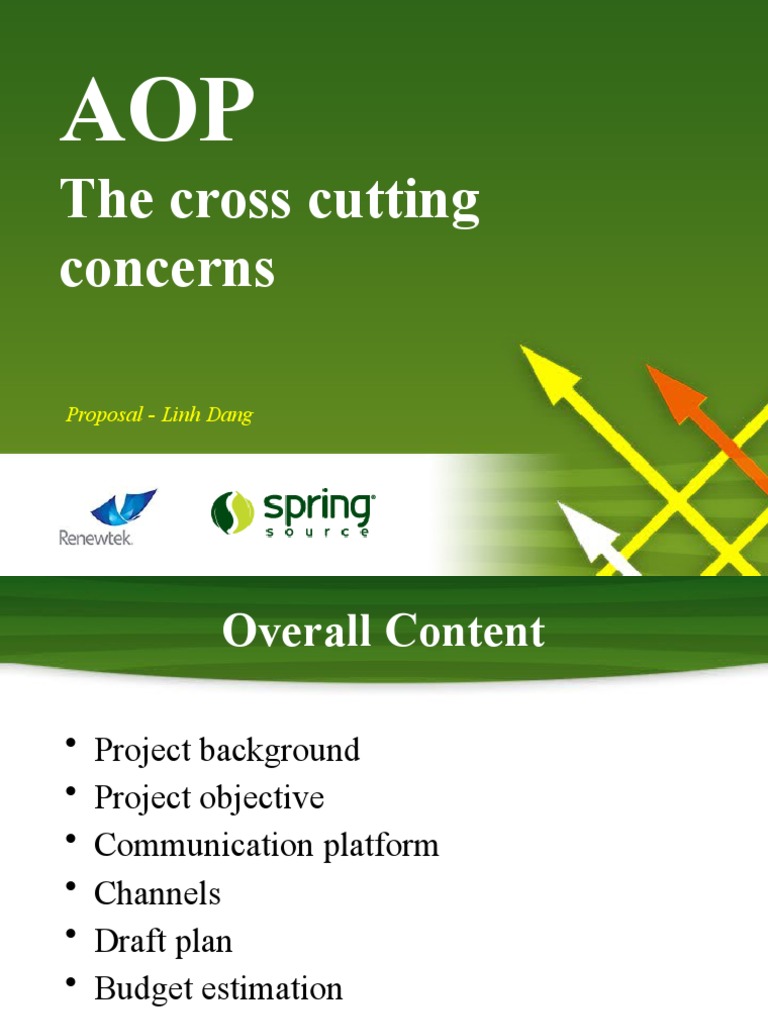 AOP
The cross cutting concerns

Proposal - Linh Dang

Renewtek.

spring source

Overall Content

• Project background
• Project objective
• Communication platform
• Channels
• Draft plan
• Budget estimation